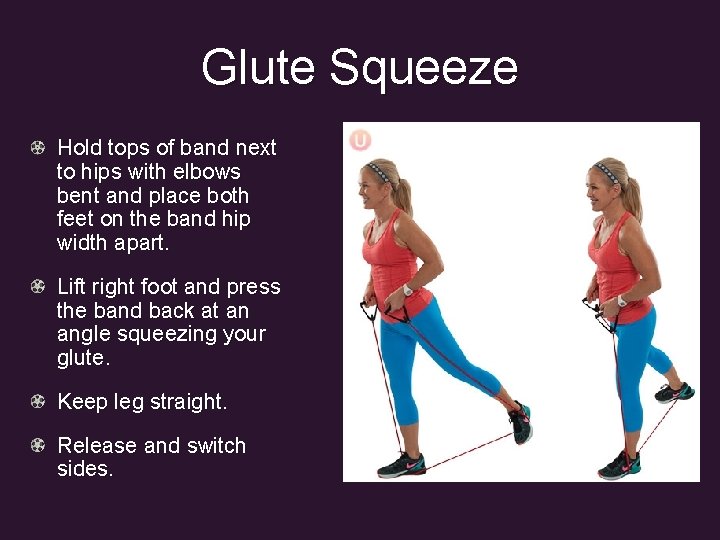 Glute Squeeze

Hold tops of band next to hips with elbows bent and place both feet on the band hip width apart.

Lift right foot and press the band back at an angle squeezing your glute.

Keep leg straight.

Release and switch sides.

U